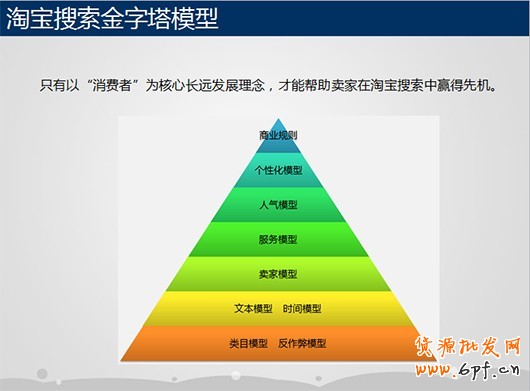 淘宝搜索金字塔模型

只有以“消费者”为核心长远发展理念，才能帮助卖家在淘宝搜索中赢得先机。

商业规则

个性化模型

人气模型

服务模型

卖家模型

文本模型　时间模型

类目模型　反作弊模型

货源批发网
www.6pf.cn